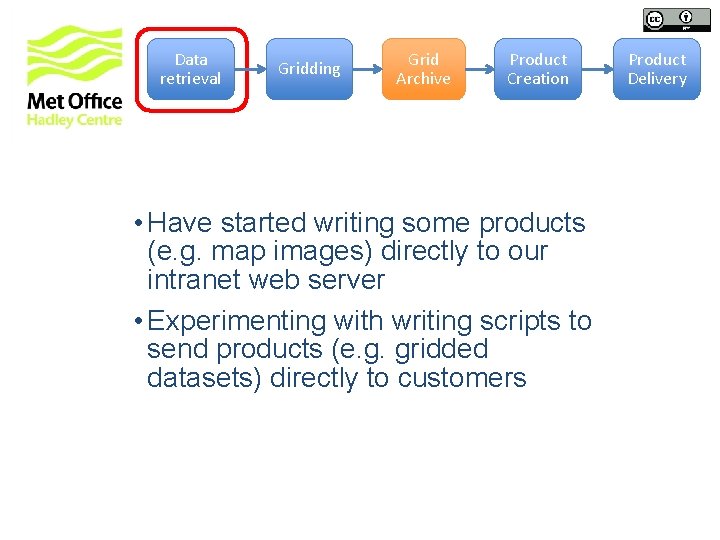 Met Office
Hadley Centre

Data retrieval

Gridding

Grid Archive

Product Creation

Product Delivery

• Have started writing some products (e.g. map images) directly to our intranet web server

• Experimenting with writing scripts to send products (e.g. gridded datasets) directly to customers